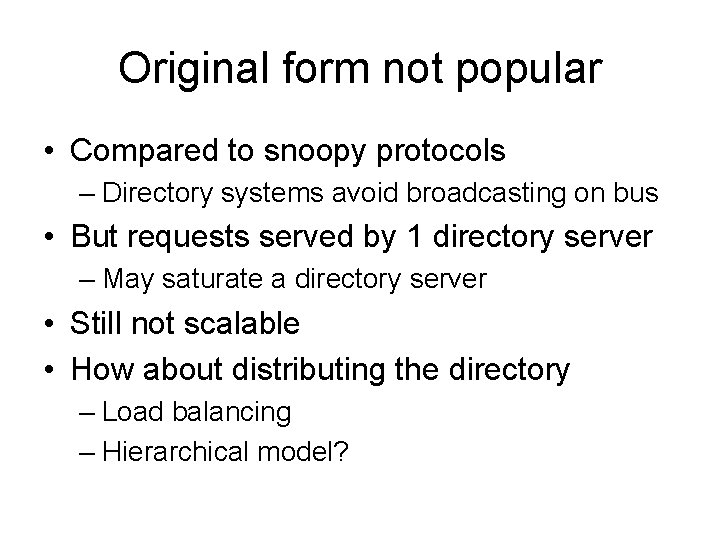 Original form not popular

• Compared to snoopy protocols
– Directory systems avoid broadcasting on bus
• But requests served by 1 directory server
– May saturate a directory server
• Still not scalable
• How about distributing the directory
– Load balancing
– Hierarchical model?